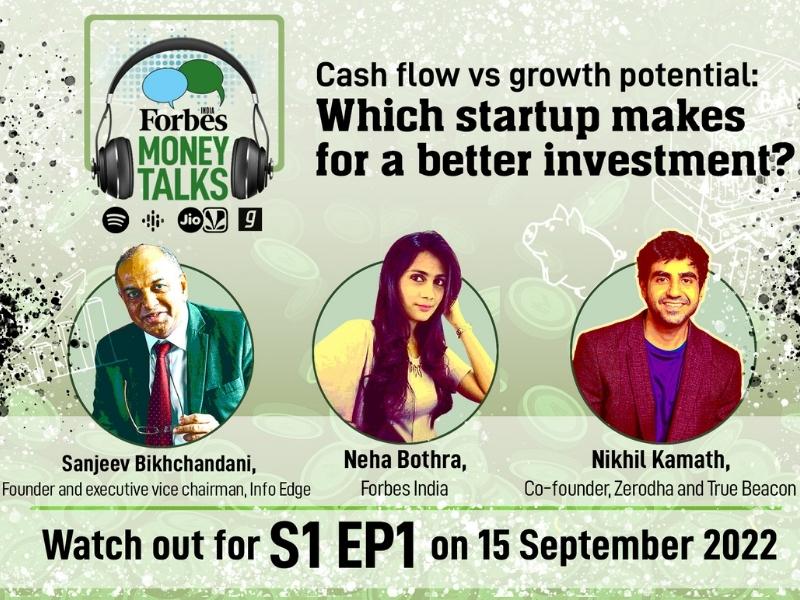 Forbes INDIA
MONEY TALKS

Jio

Cash flow vs growth potential:
Which startup makes for a better investment?

Sanjeev Bikhchandani,
Founder and executive vice chairman, Info Edge

Neha Bothra,
Forbes India

Nikhil Kamath,
Co-founder, Zerodha and True Beacon

Watch out for S1 EP1 on 15 September 2022